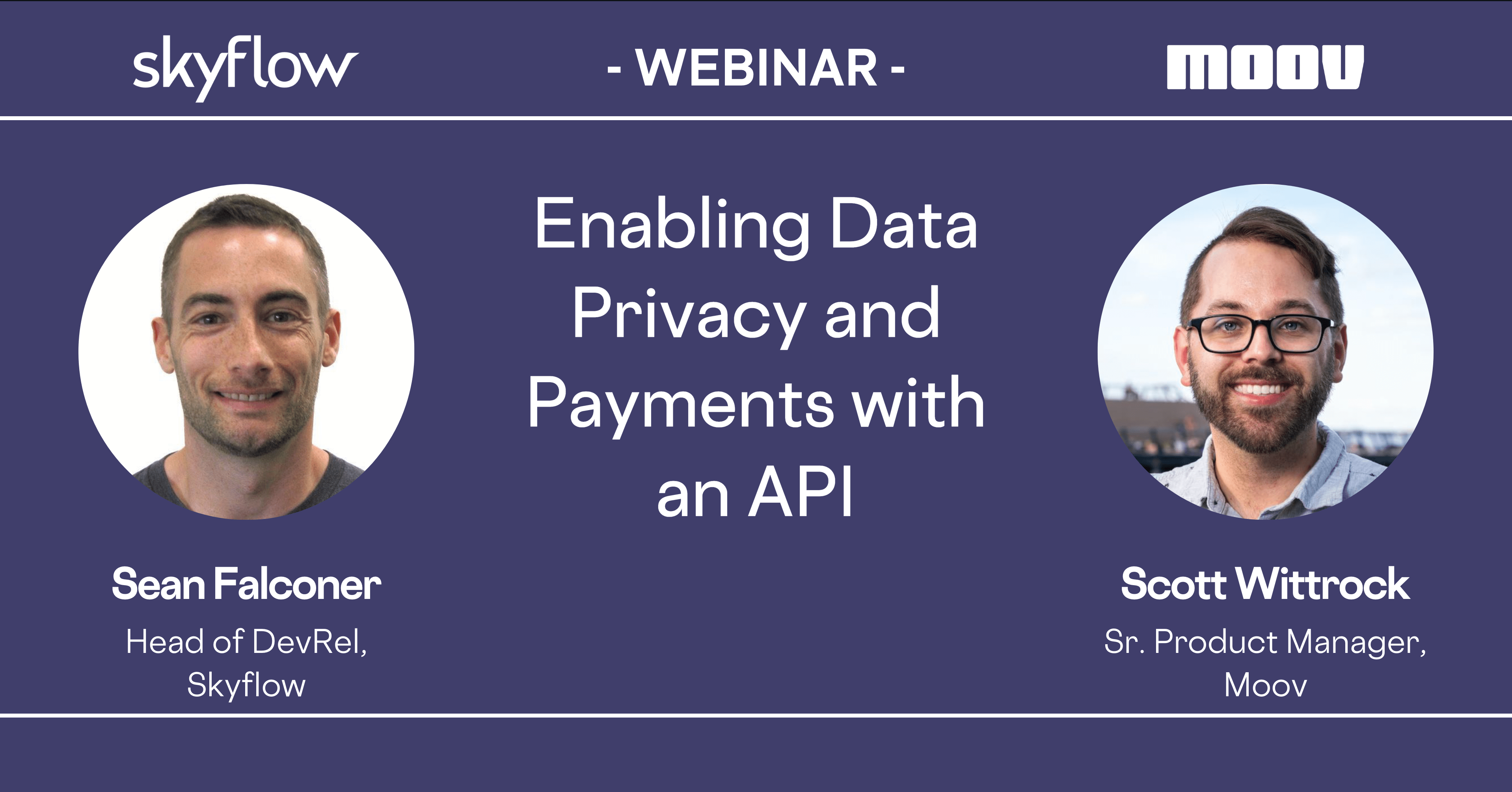 skyflow

- WEBINAR -

moov

Enabling Data Privacy and Payments with an API

Sean Falconer

Head of DevRel, Skyflow

Scott Wittrock

Sr. Product Manager, Moov